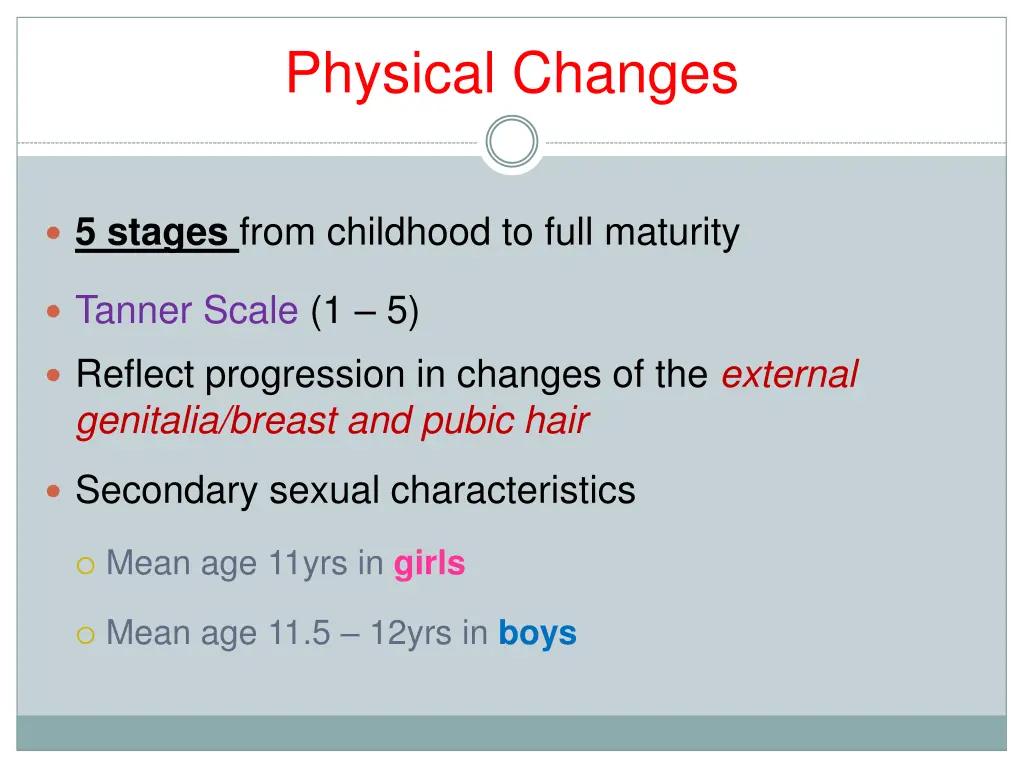 Physical Changes

5 stages from childhood to full maturity

Tanner Scale (1 – 5)

Reflect progression in changes of the external genitalia/breast and pubic hair

Secondary sexual characteristics

Mean age 11yrs in girls

Mean age 11.5 – 12yrs in boys